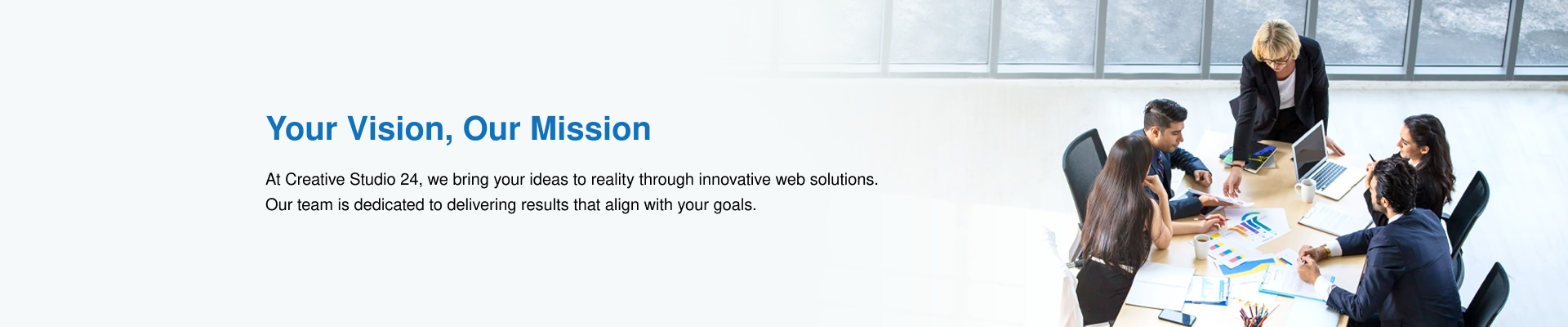 Your Vision, Our Mission

At Creative Studio 24, we bring your ideas to reality through innovative web solutions. Our team is dedicated to delivering results that align with your goals.